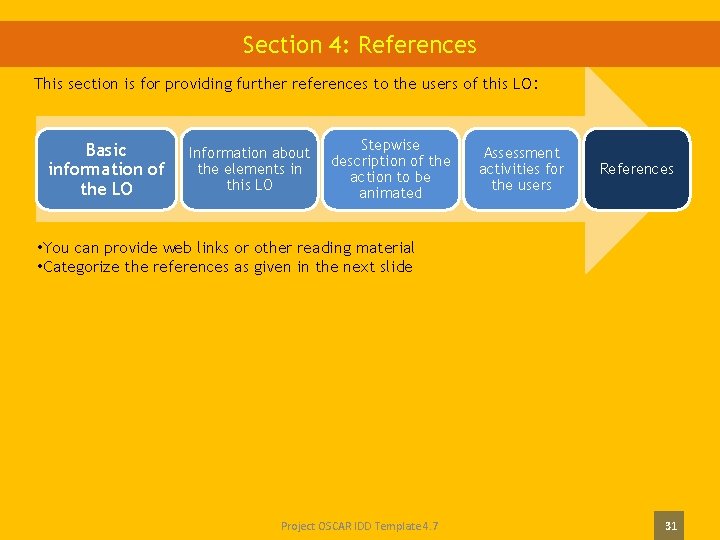 Section 4: References

This section is for providing further references to the users of this LO:

Basic information of the LO

Information about the elements in this LO

Stepwise description of the action to be animated

Assessment activities for the users

References

•You can provide web links or other reading material
•Categorize the references as given in the next slide

Project OSCAR IDD Template 4.7

31